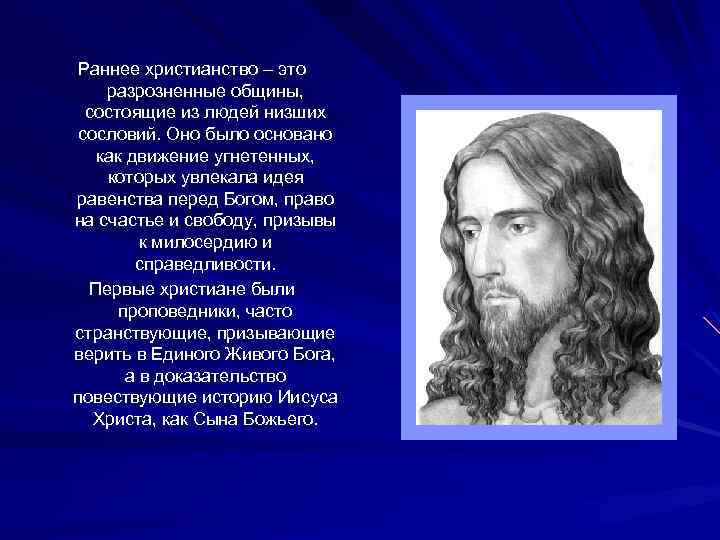 Раннее христианство – это разрозненные общины, состоящие из людей низших сословий. Оно было основано как движение угнетенных, которых увлекала идея равенства перед Богом, право на счастье и свободу, призывы к милосердию и справедливости.

Первые христиане были проповедники, часто странствующие, призывающие верить в Единого Живого Бога, а в доказательство повествующие историю Иисуса Христа, как Сына Божьего.